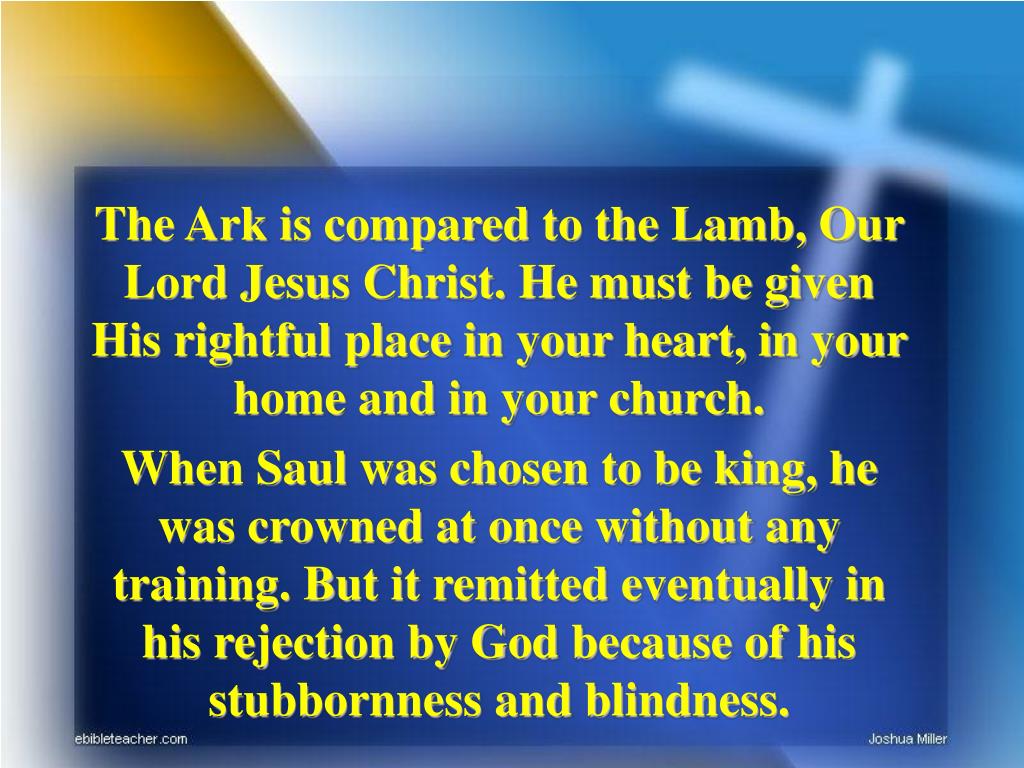 The Ark is compared to the Lamb, Our Lord Jesus Christ. He must be given His rightful place in your heart, in your home and in your church.

When Saul was chosen to be king, he was crowned at once without any training. But it remitted eventually in his rejection by God because of his stubbornness and blindness.

ebibleteacher.com

Joshua Miller